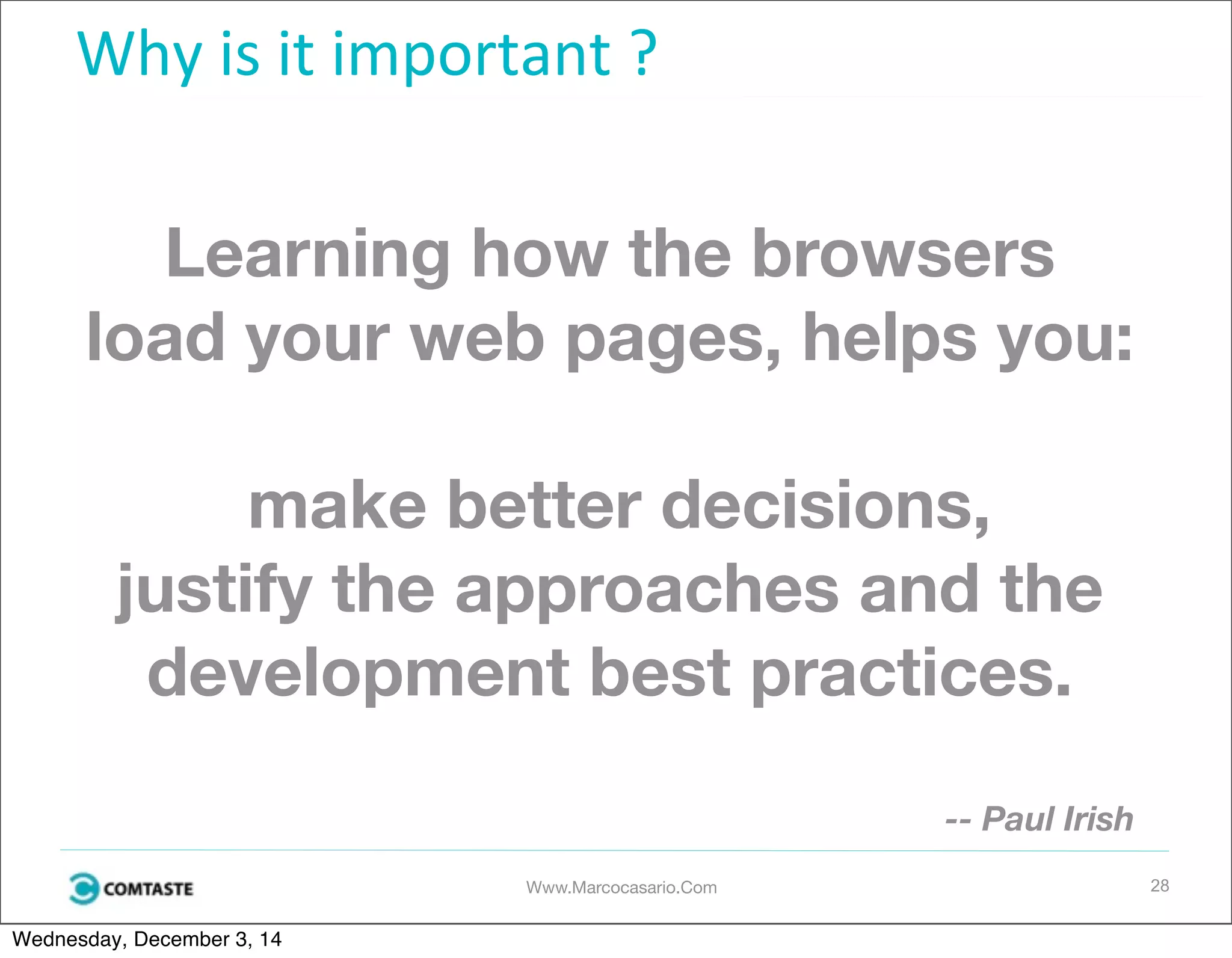 Why is it important ?

Learning how the browsers load your web pages, helps you:

make better decisions, justify the approaches and the development best practices.

-- Paul Irish

COMTASTE

Www.Marcocasario.Com

28

Wednesday, December 3, 14